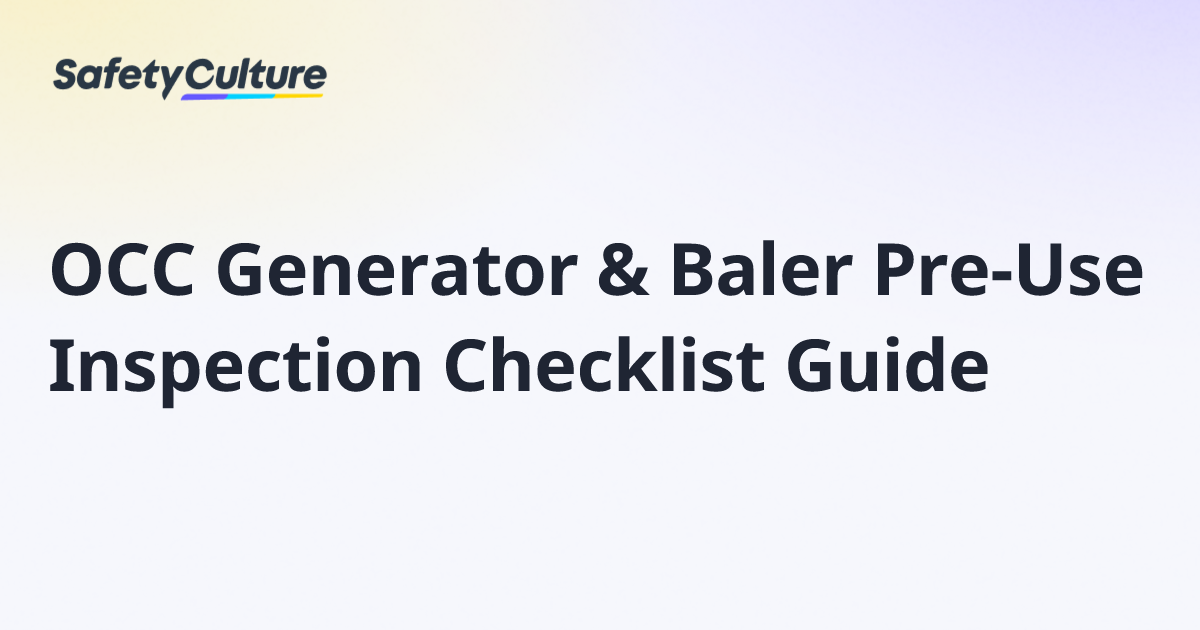 SafetyCulture

OCC Generator & Baler Pre-Use Inspection Checklist Guide